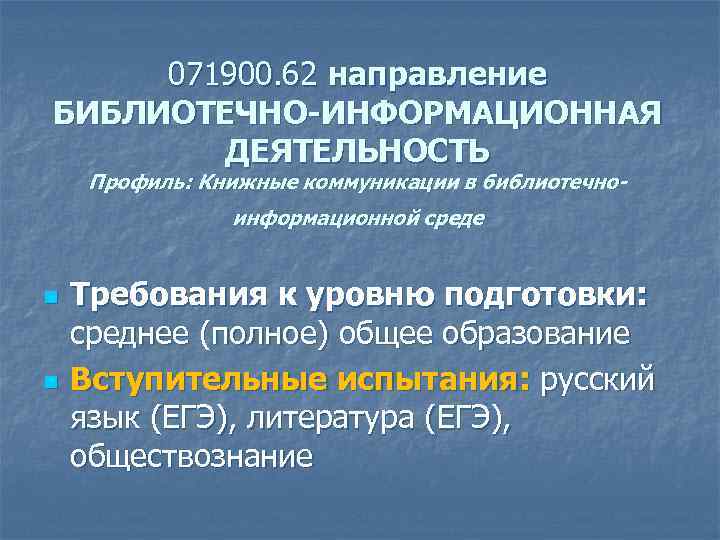 071900.62 направление БИБЛИОТЕЧНО-ИНФОРМАЦИОННАЯ ДЕЯТЕЛЬНОСТЬ
Профиль: Книжные коммуникации в библиотечно-информационной среде

Требования к уровню подготовки: среднее (полное) общее образование

Вступительные испытания: русский язык (ЕГЭ), литература (ЕГЭ), обществознание